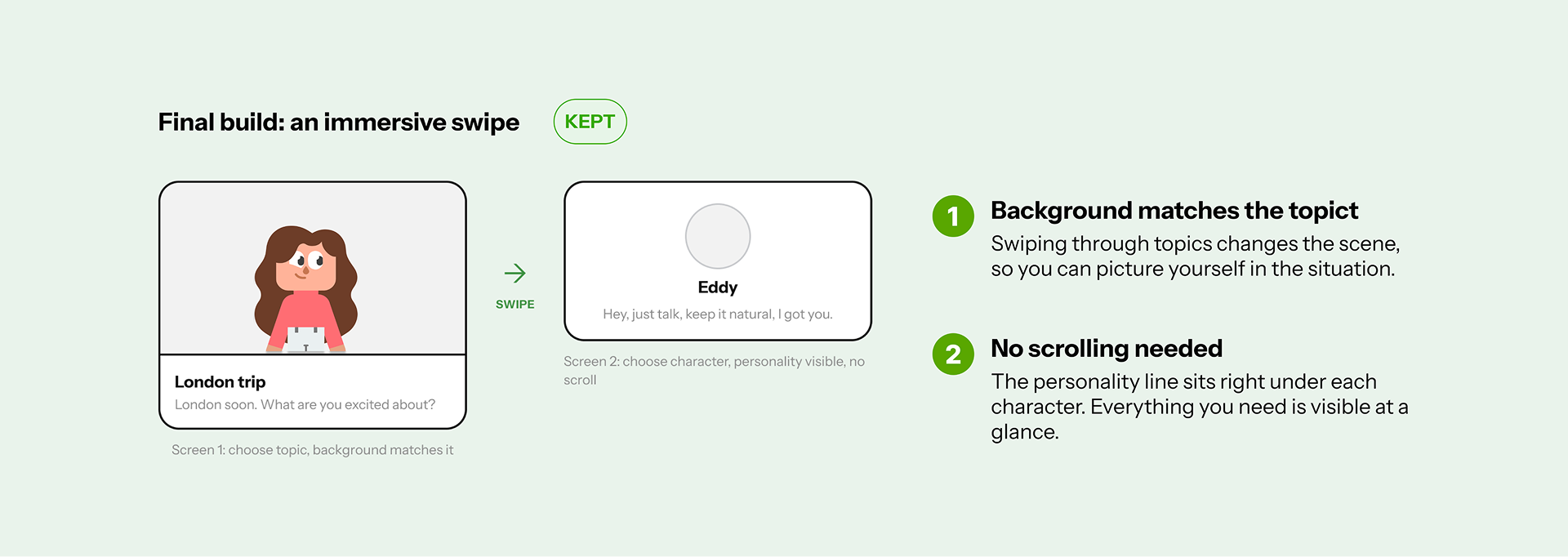 Final build: an immersive swipe

KEPT

London trip

London soon. What are you excited about?

Screen 1: choose topic, background matches it

SWIPE

Eddy

Hey, just talk, keep it natural, I got you.

Screen 2: choose character, personality visible, no scroll

1 Background matches the topict

Swiping through topics changes the scene, so you can picture yourself in the situation.

2 No scrolling needed

The personality line sits right under each character. Everything you need is visible at a glance.